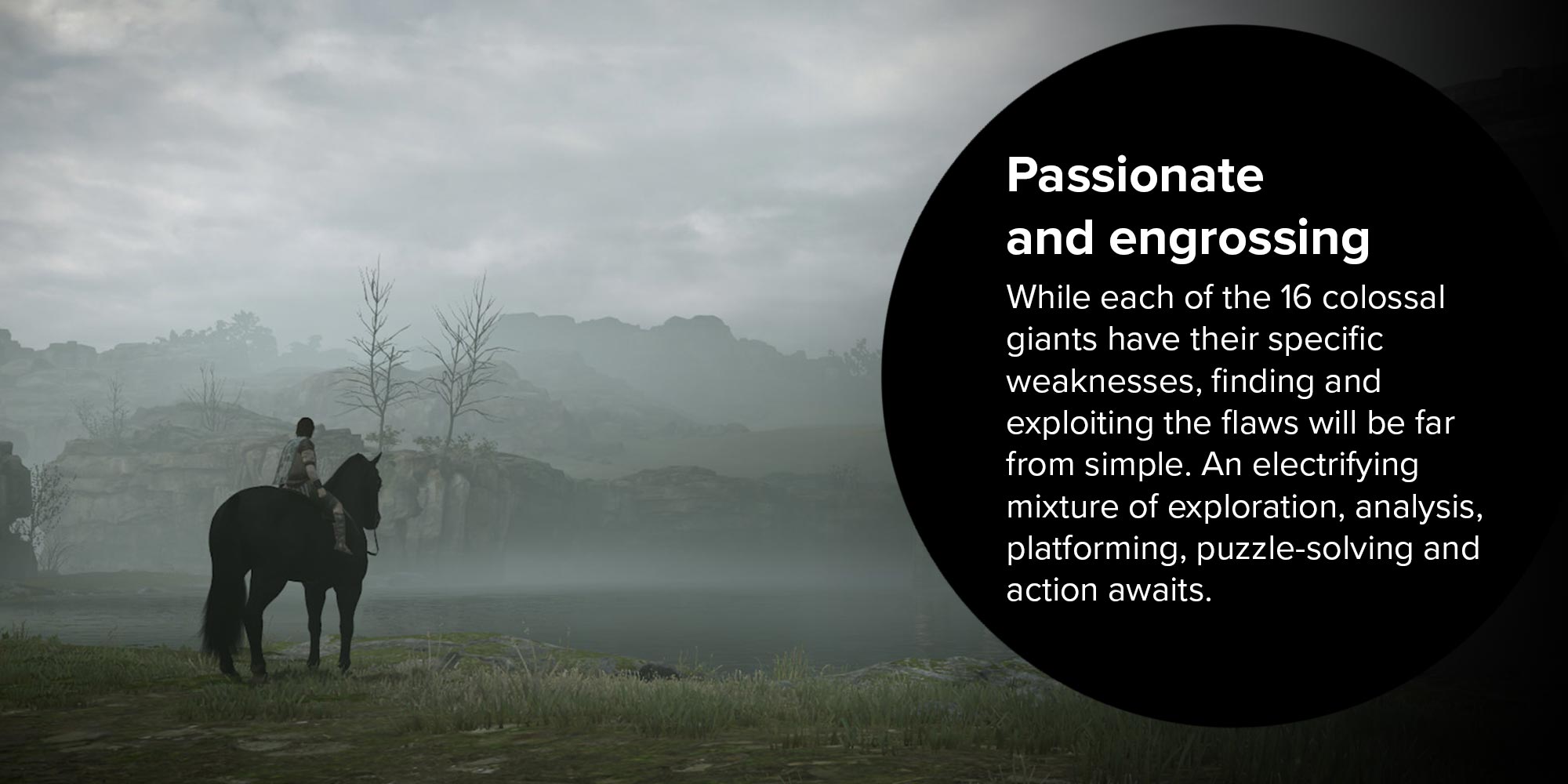 Passionate and engrossing

While each of the 16 colossal giants have their specific weaknesses, finding and exploiting the flaws will be far from simple. An electrifying mixture of exploration, analysis, platforming, puzzle-solving and action awaits.